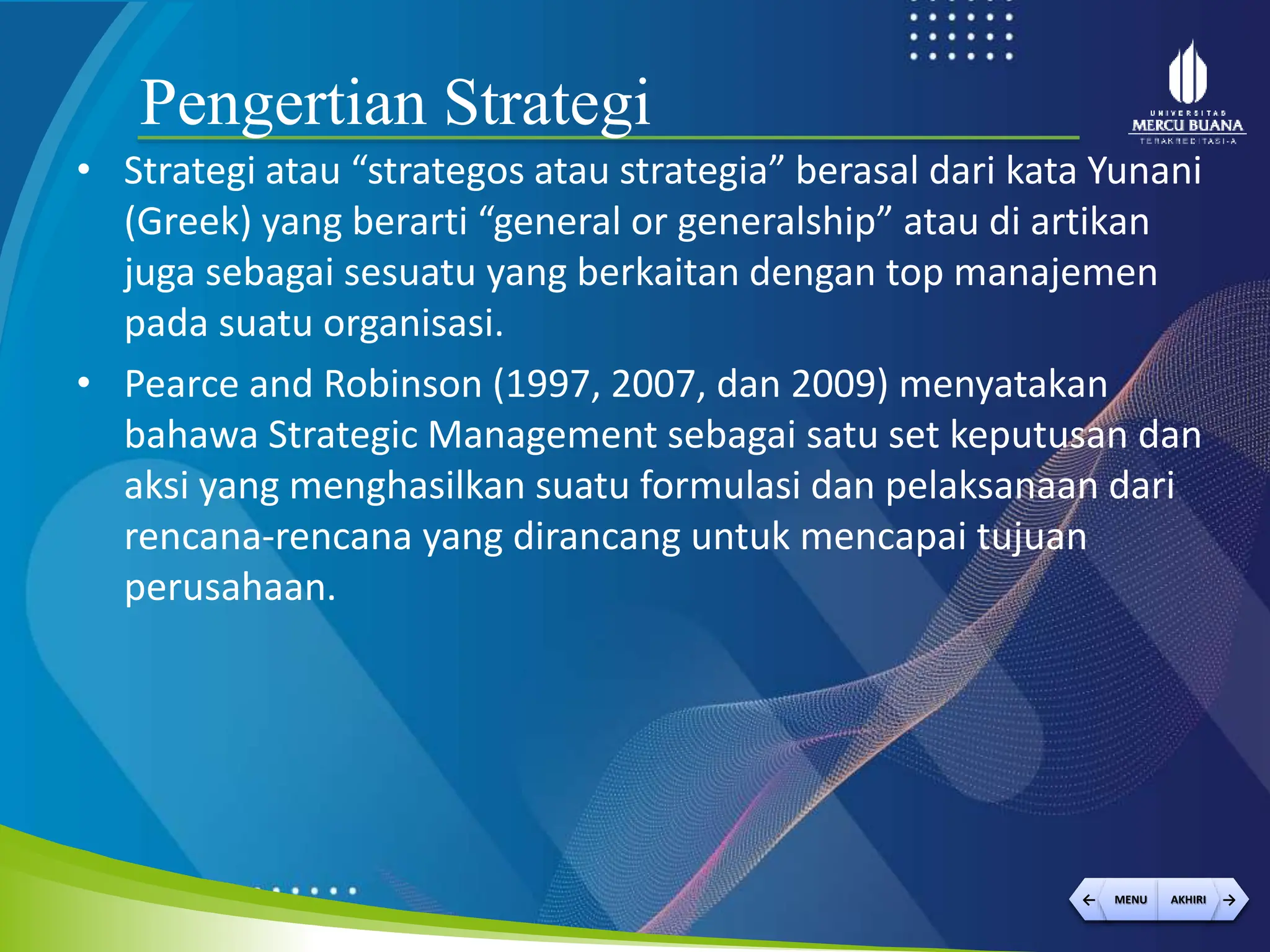 Pengertian Strategi

UNIVERSITAS MERCU BUANA TERAKREDITASI-A

• Strategi atau “strategos atau strategia” berasal dari kata Yunani (Greek) yang berarti “general or generalship” atau di artikan juga sebagai sesuatu yang berkaitan dengan top manajemen pada suatu organisasi.

• Pearce and Robinson (1997, 2007, dan 2009) menyatakan bahawa Strategic Management sebagai satu set keputusan dan aksi yang menghasilkan suatu formulasi dan pelaksanaan dari rencana-rencana yang dirancang untuk mencapai tujuan perusahaan.

MENU AKHIRI